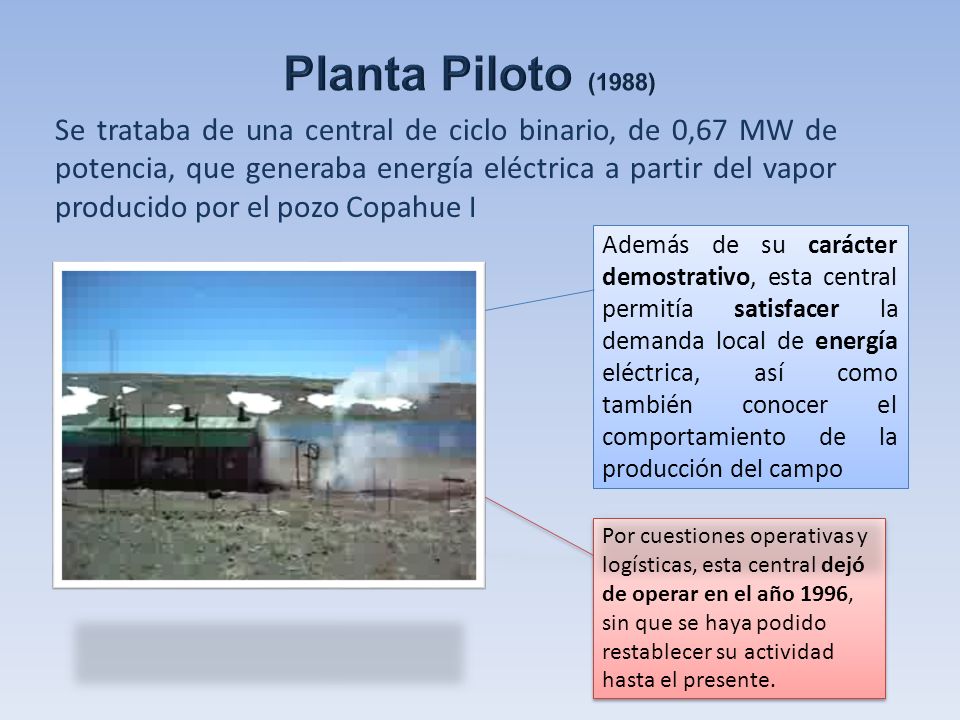 Planta Piloto (1988)

Se trataba de una central de ciclo binario, de 0,67 MW de potencia, que generaba energía eléctrica a partir del vapor producido por el pozo Copahue I

Además de su carácter demostrativo, esta central permitía satisfacer la demanda local de energía eléctrica, así como también conocer el comportamiento de la producción del campo

Por cuestiones operativas y logísticas, esta central dejó de operar en el año 1996, sin que se haya podido restablecer su actividad hasta el presente.